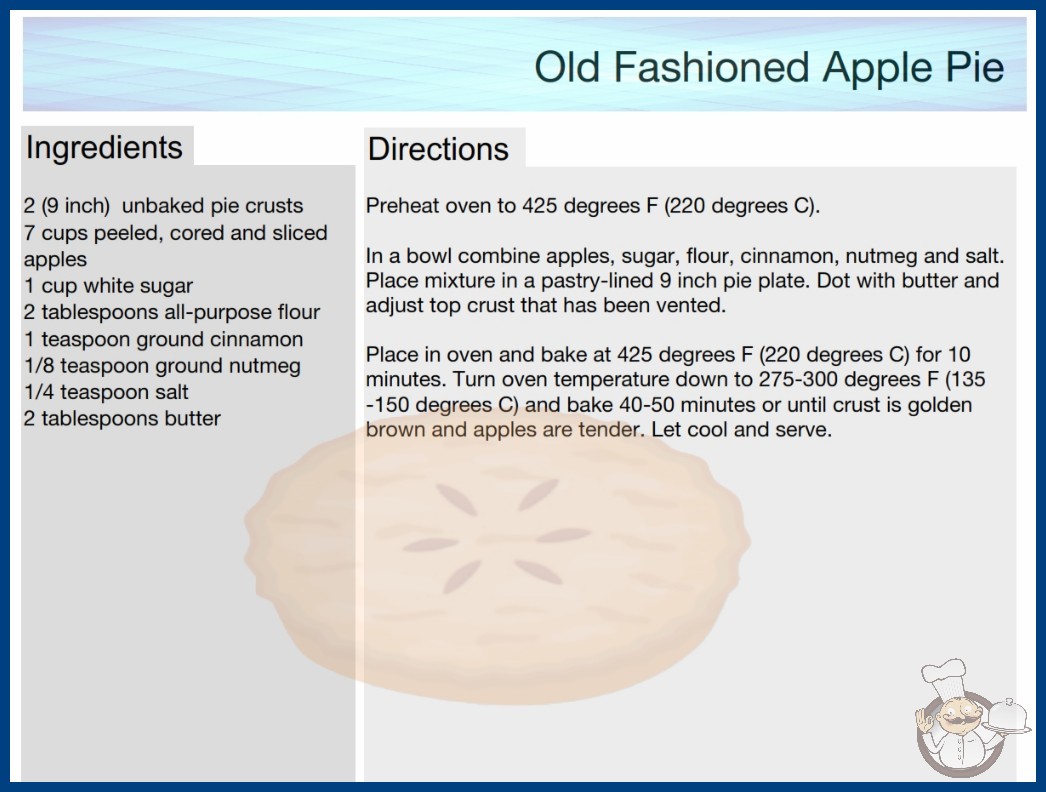 Old Fashioned Apple Pie

Ingredients

2 (9 inch) unbaked pie crusts
7 cups peeled, cored and sliced apples
1 cup white sugar
2 tablespoons all-purpose flour
1 teaspoon ground cinnamon
1/8 teaspoon ground nutmeg
1/4 teaspoon salt
2 tablespoons butter

Directions

Preheat oven to 425 degrees F (220 degrees C).

In a bowl combine apples, sugar, flour, cinnamon, nutmeg and salt. Place mixture in a pastry-lined 9 inch pie plate. Dot with butter and adjust top crust that has been vented.

Place in oven and bake at 425 degrees F (220 degrees C) for 10 minutes. Turn oven temperature down to 275-300 degrees F (135 -150 degrees C) and bake 40-50 minutes or until crust is golden brown and apples are tender. Let cool and serve.